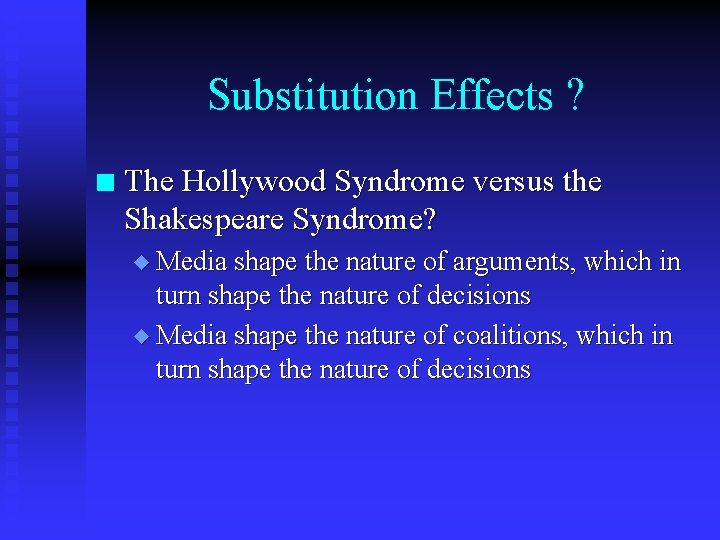 Substitution Effects ?

The Hollywood Syndrome versus the Shakespeare Syndrome?

Media shape the nature of arguments, which in turn shape the nature of decisions

Media shape the nature of coalitions, which in turn shape the nature of decisions